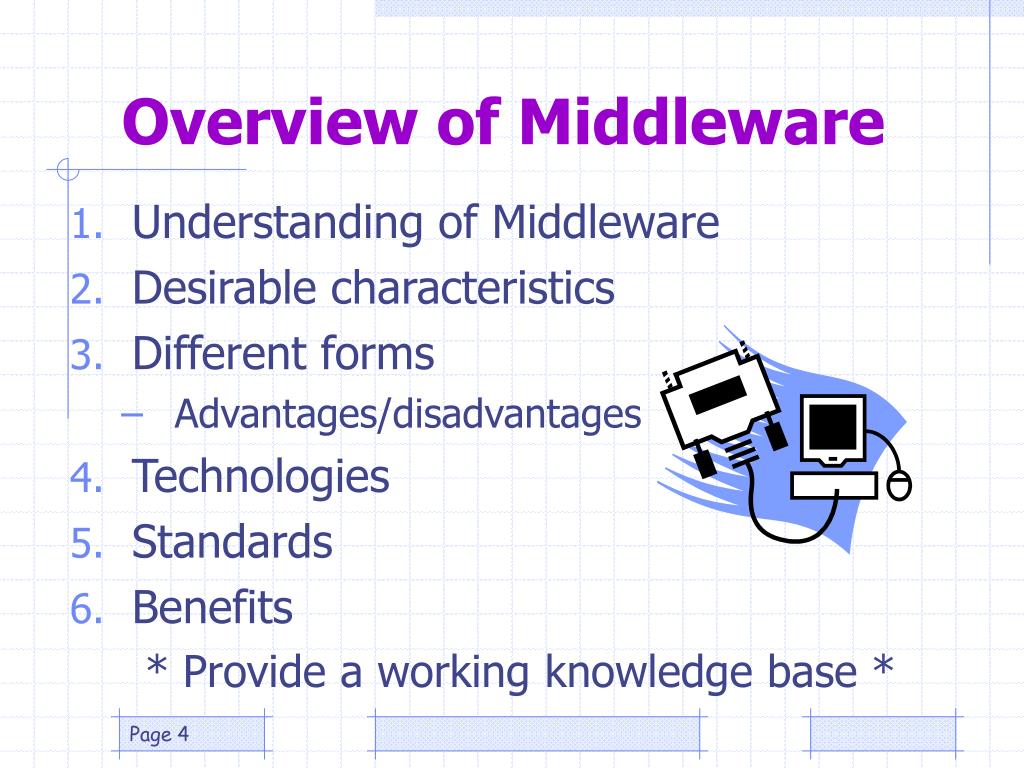 Overview of Middleware

1. Understanding of Middleware
2. Desirable characteristics
3. Different forms
– Advantages/disadvantages
4. Technologies
5. Standards
6. Benefits

\* Provide a working knowledge base \*

Page 4